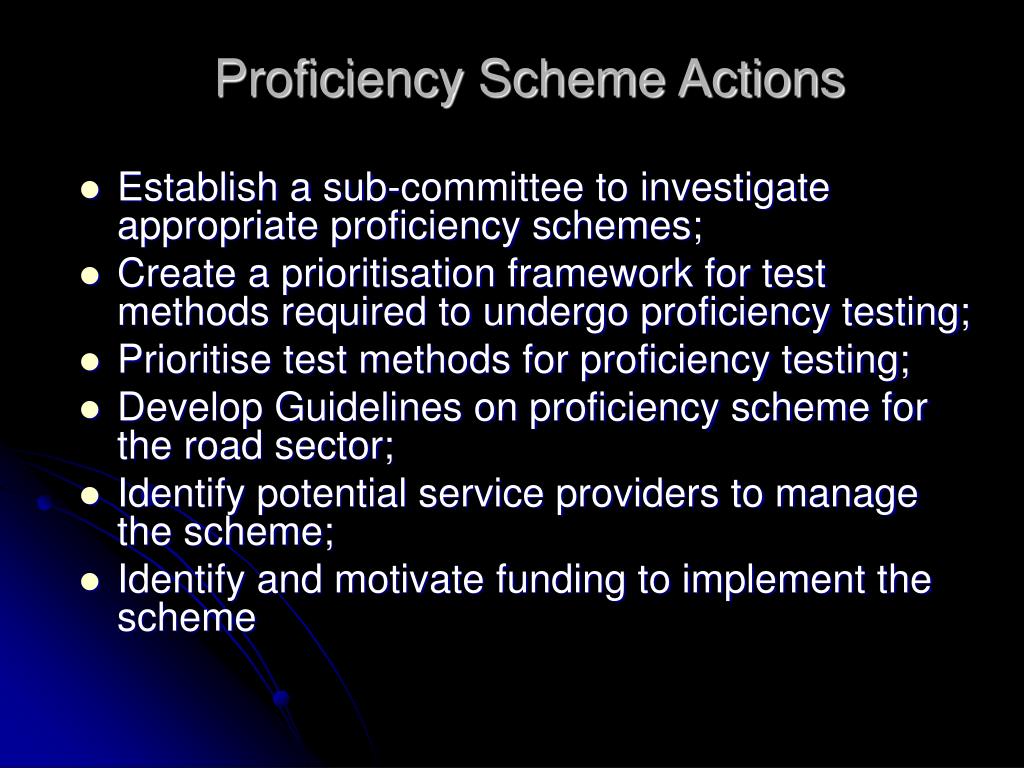 Proficiency Scheme Actions

- Establish a sub-committee to investigate appropriate proficiency schemes;
- Create a prioritisation framework for test methods required to undergo proficiency testing;
- Prioritise test methods for proficiency testing;
- Develop Guidelines on proficiency scheme for the road sector;
- Identify potential service providers to manage the scheme;
- Identify and motivate funding to implement the scheme